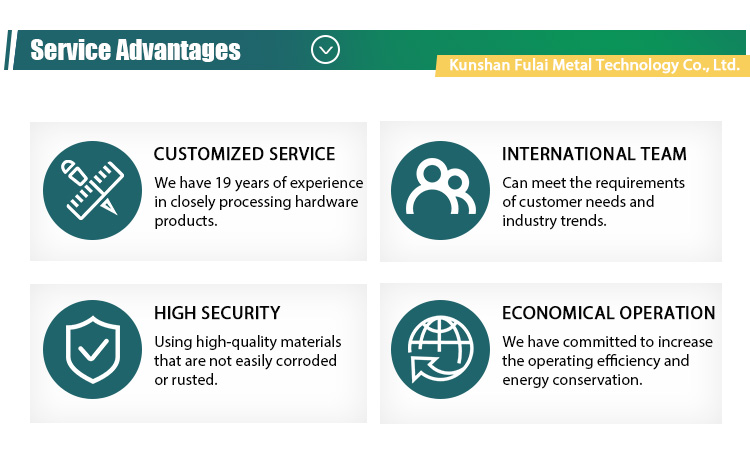 Service Advantages

Kunshan Fulai Metal Technology Co., Ltd.

CUSTOMIZED SERVICE
We have 19 years of experience in closely processing hardware products.

INTERNATIONAL TEAM
Can meet the requirements of customer needs and industry trends.

HIGH SECURITY
Using high-quality materials that are not easily corroded or rusted.

ECONOMICAL OPERATION
We have committed to increase the operating efficiency and energy conservation.